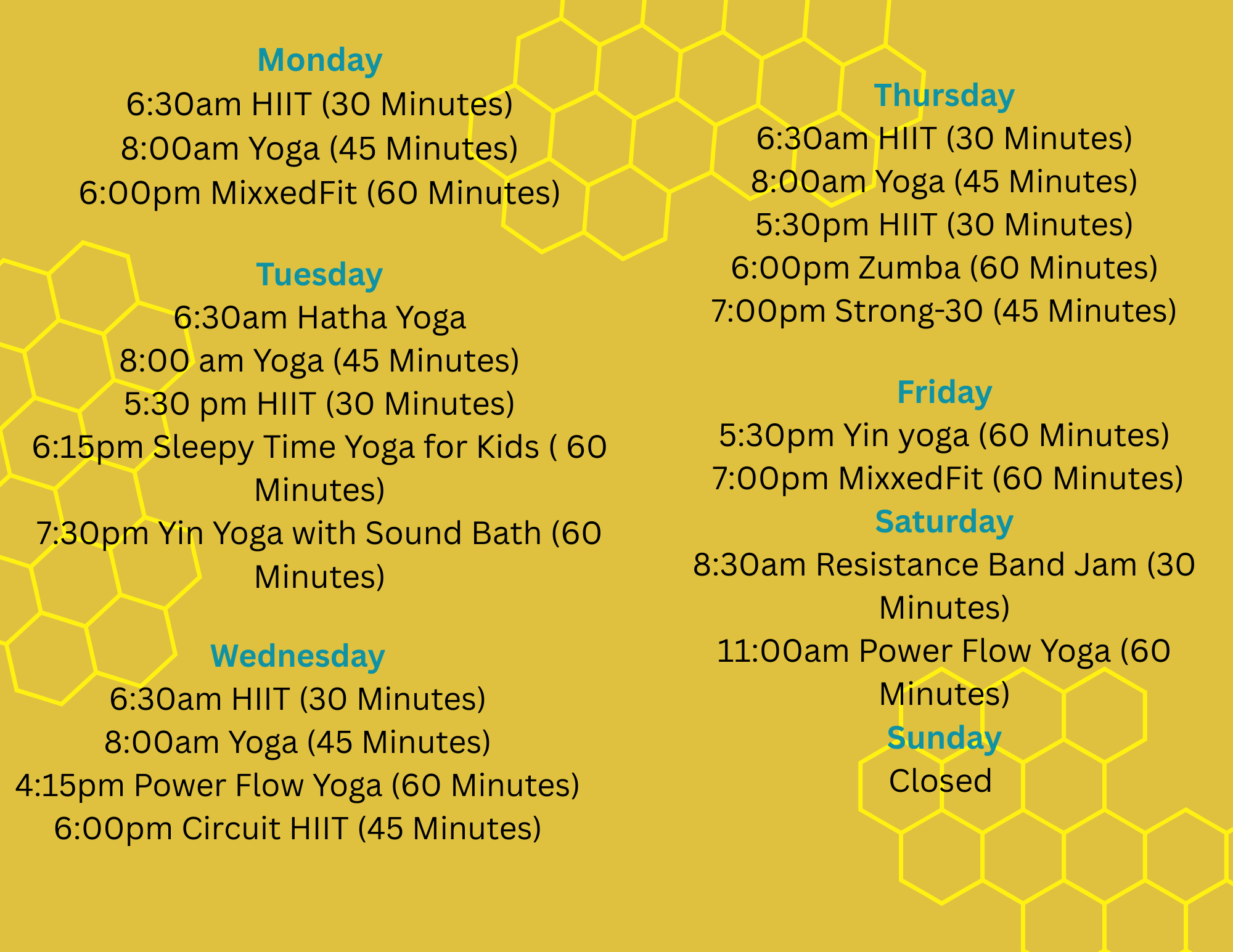 Monday
6:30am HIIT (30 Minutes)
8:00am Yoga (45 Minutes)
6:00pm MixxedFit (60 Minutes)

Tuesday
6:30am Hatha Yoga
8:00 am Yoga (45 Minutes)
5:30 pm HIIT (30 Minutes)
6:15pm Sleepy Time Yoga for Kids ( 60 Minutes)
7:30pm Yin Yoga with Sound Bath (60 Minutes)

Wednesday
6:30am HIIT (30 Minutes)
8:00am Yoga (45 Minutes)
4:15pm Power Flow Yoga (60 Minutes)
6:00pm Circuit HIIT (45 Minutes)

Thursday
6:30am HIIT (30 Minutes)
8:00am Yoga (45 Minutes)
5:30pm HIIT (30 Minutes)
6:00pm Zumba (60 Minutes)
7:00pm Strong-30 (45 Minutes)

Friday
5:30pm Yin yoga (60 Minutes)
7:00pm MixxedFit (60 Minutes)

Saturday
8:30am Resistance Band Jam (30 Minutes)
11:00am Power Flow Yoga (60 Minutes)

Sunday
Closed